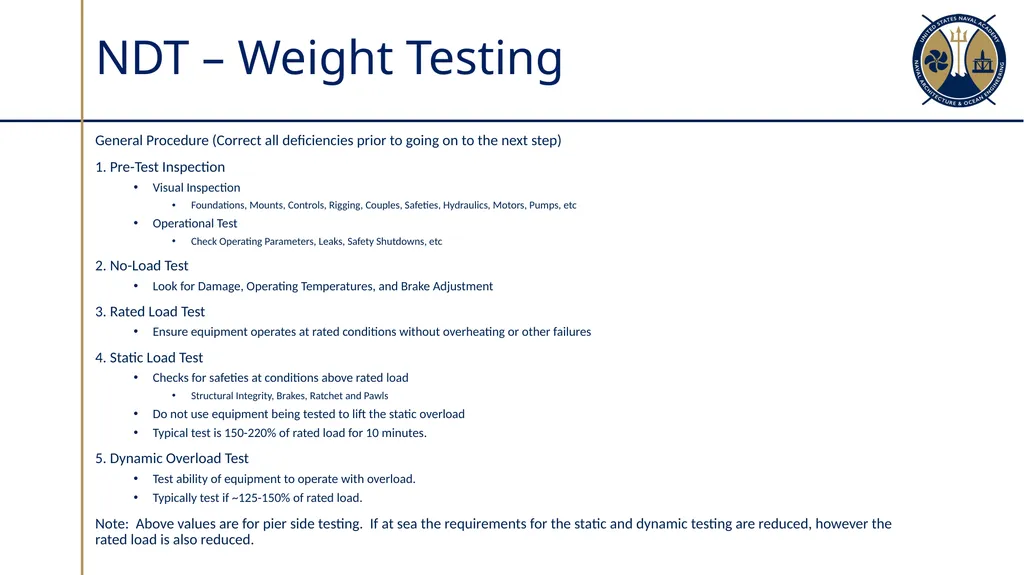 NDT – Weight Testing

UNITED STATES NAVAL ACADEMY
NAVAL ARCHITECTURE & OCEAN ENGINEERING

General Procedure (Correct all deficiencies prior to going on to the next step)

1. Pre-Test Inspection
• Visual Inspection
• Foundations, Mounts, Controls, Rigging, Couples, Safeties, Hydraulics, Motors, Pumps, etc
• Operational Test
• Check Operating Parameters, Leaks, Safety Shutdowns, etc

2. No-Load Test
• Look for Damage, Operating Temperatures, and Brake Adjustment

3. Rated Load Test
• Ensure equipment operates at rated conditions without overheating or other failures

4. Static Load Test
• Checks for safeties at conditions above rated load
• Structural Integrity, Brakes, Ratchet and Pawls
• Do not use equipment being tested to lift the static overload
• Typical test is 150-220% of rated load for 10 minutes.

5. Dynamic Overload Test
• Test ability of equipment to operate with overload.
• Typically test if ~125-150% of rated load.

Note: Above values are for pier side testing. If at sea the requirements for the static and dynamic testing are reduced, however the rated load is also reduced.